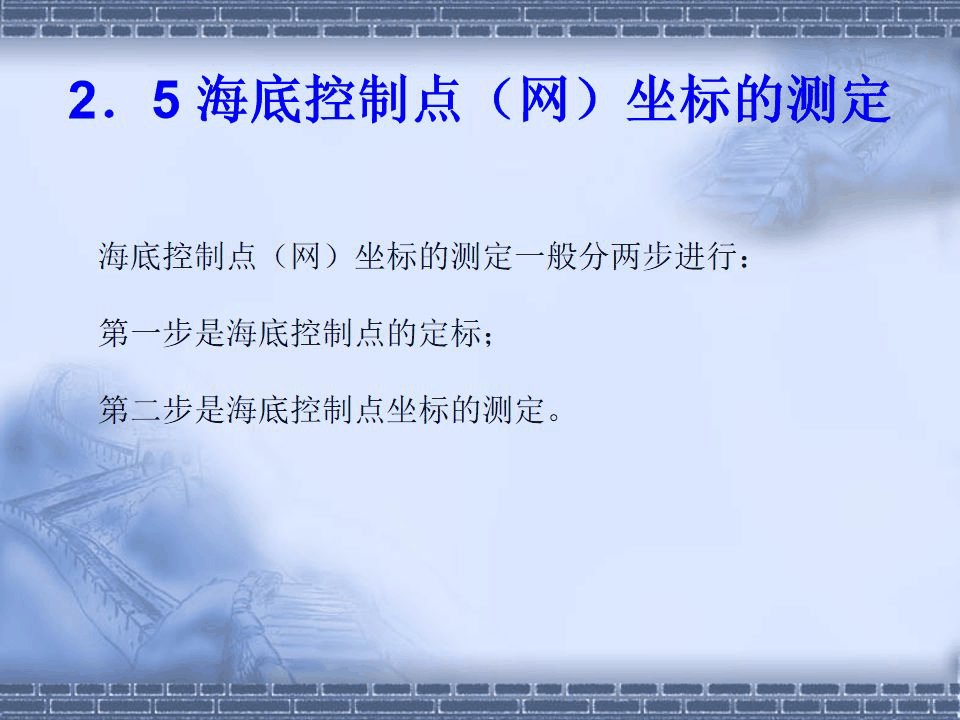 2．5 海底控制点（网）坐标的测定

海底控制点（网）坐标的测定一般分两步进行：

第一步是海底控制点的定标；

第二步是海底控制点坐标的测定。